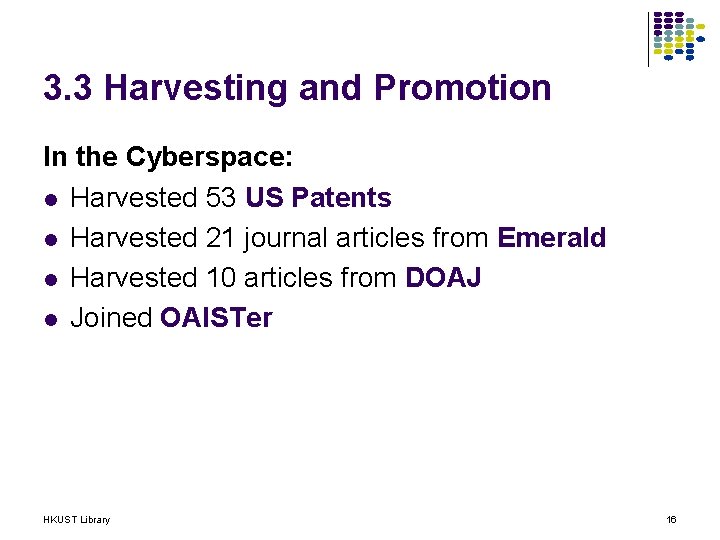 3.3 Harvesting and Promotion

In the Cyberspace:

- Harvested 53 US Patents
- Harvested 21 journal articles from Emerald
- Harvested 10 articles from DOAJ
- Joined OAISTer

HKUST Library

16